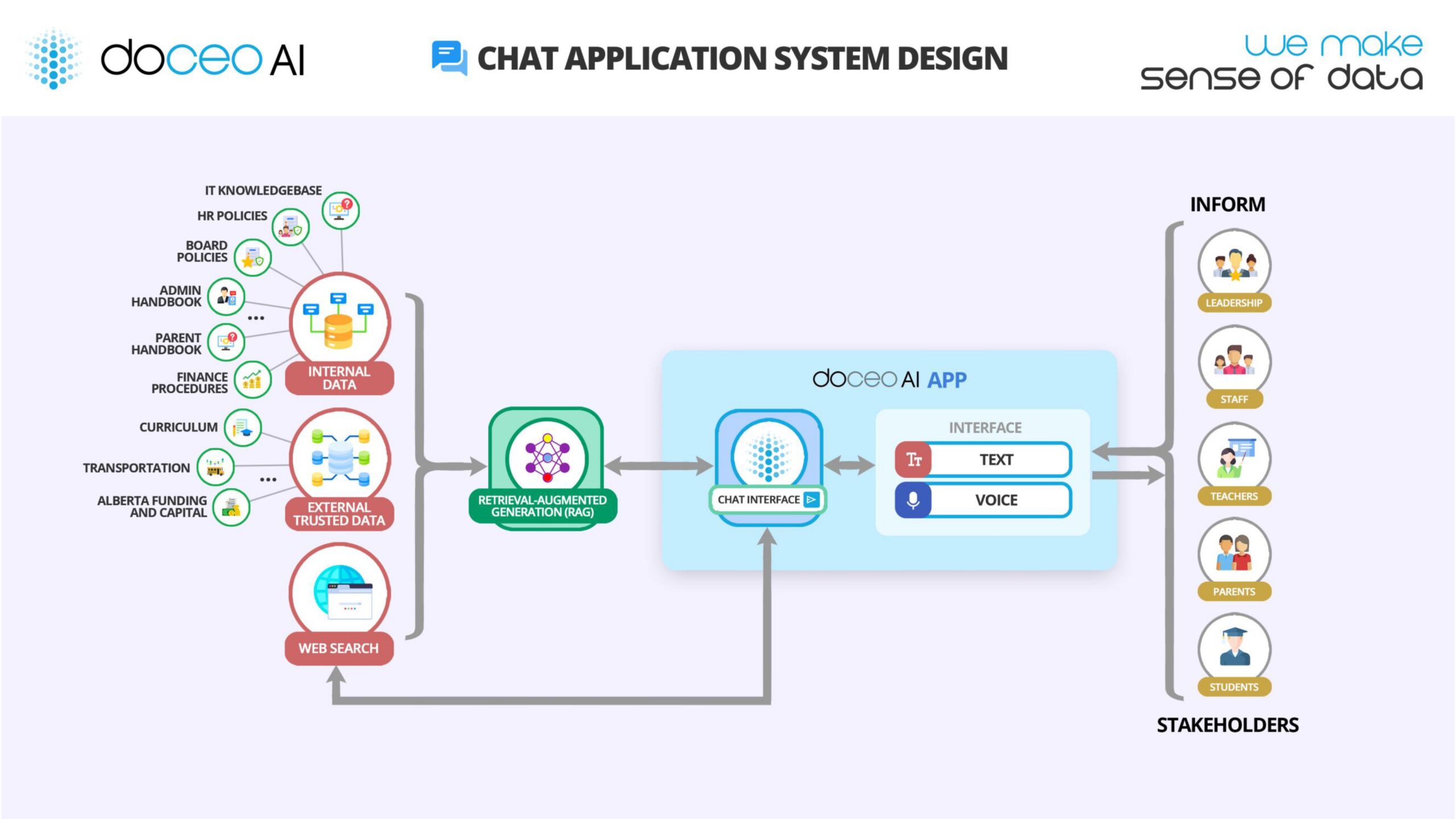 doceo AI

CHAT APPLICATION SYSTEM DESIGN

we make sense of data

IT KNOWLEDGEBASE
HR POLICIES
BOARD POLICIES
ADMIN HANDBOOK
...
PARENT HANDBOOK
FINANCE PROCEDURES
INTERNAL DATA

CURRICULUM
TRANSPORTATION
...
ALBERTA FUNDING AND CAPITAL
EXTERNAL TRUSTED DATA

WEB SEARCH

RETRIEVAL-AUGMENTED GENERATION (RAG)

doceo AI APP

CHAT INTERFACE

INTERFACE
TEXT
VOICE

INFORM
LEADERSHIP
STAFF
TEACHERS
PARENTS
STUDENTS
STAKEHOLDERS